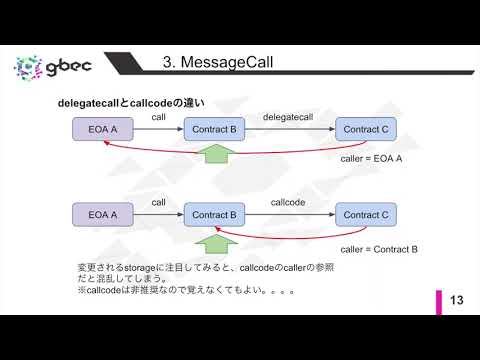 gbec

3. MessageCall

delegatecallとcallcodeの違い

EOA A
call
Contract B
delegatecall
Contract C
caller = EOA A

EOA A
call
Contract B
callcode
Contract C
caller = Contract B

変更されるstorageに注目してみると、callcodeのcallerの参照だと混乱してしまう。
※callcodeは非推奨なので覚えなくてもよい。。。。

13